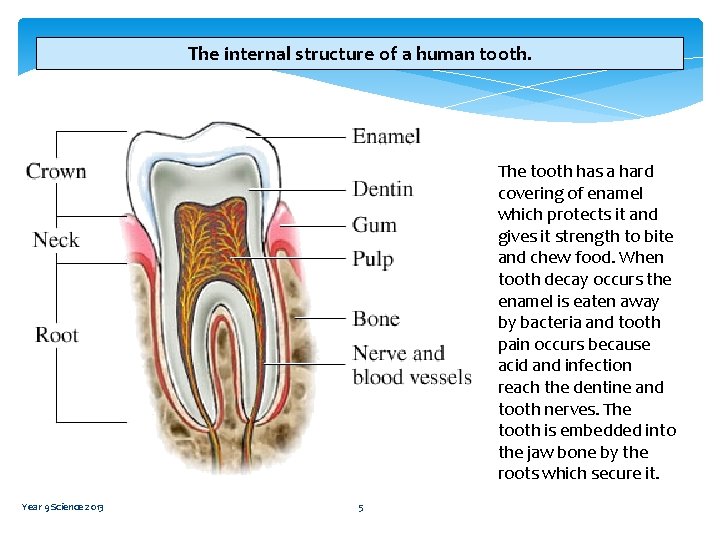 The internal structure of a human tooth.

Crown

Neck

Root

Enamel

Dentin

Gum

Pulp

Bone

Nerve and blood vessels

The tooth has a hard covering of enamel which protects it and gives it strength to bite and chew food. When tooth decay occurs the enamel is eaten away by bacteria and tooth pain occurs because acid and infection reach the dentine and tooth nerves. The tooth is embedded into the jaw bone by the roots which secure it.

Year 9 Science 2013

5